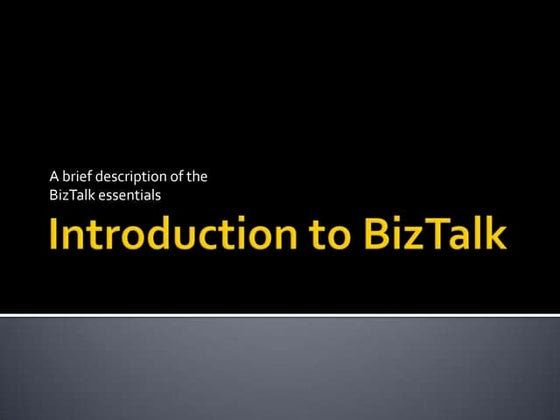 A brief description of the BizTalk essentials

Introduction to BizTalk